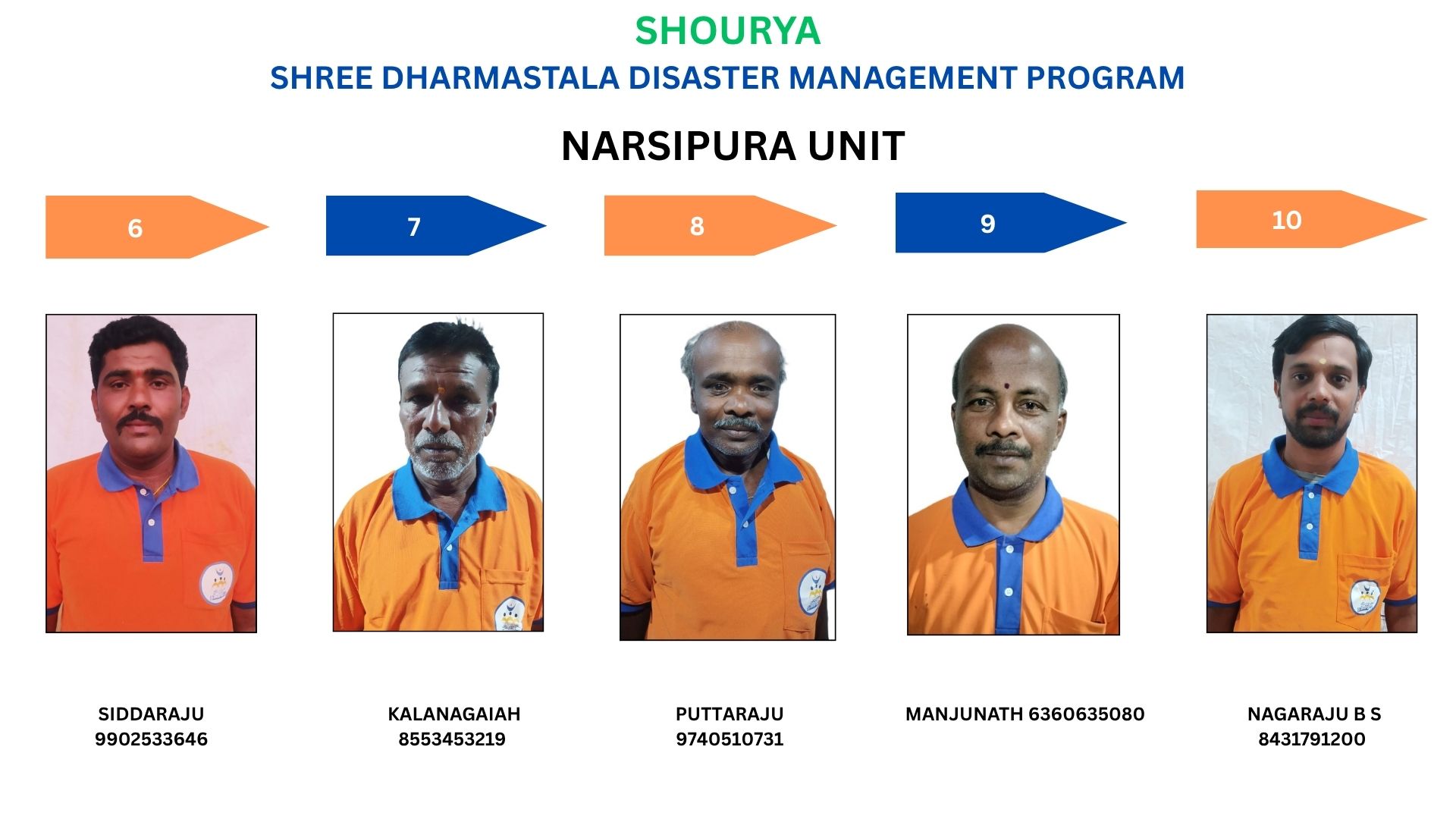 SHOURYA

SHREE DHARMASTALA DISASTER MANAGEMENT PROGRAM

NARSIPURA UNIT

6

7

8

9

10

SIDDARAJU
9902533646

KALANAGAIAH
8553453219

PUTTARAJU
9740510731

MANJUNATH 6360635080

NAGARAJU B S
8431791200